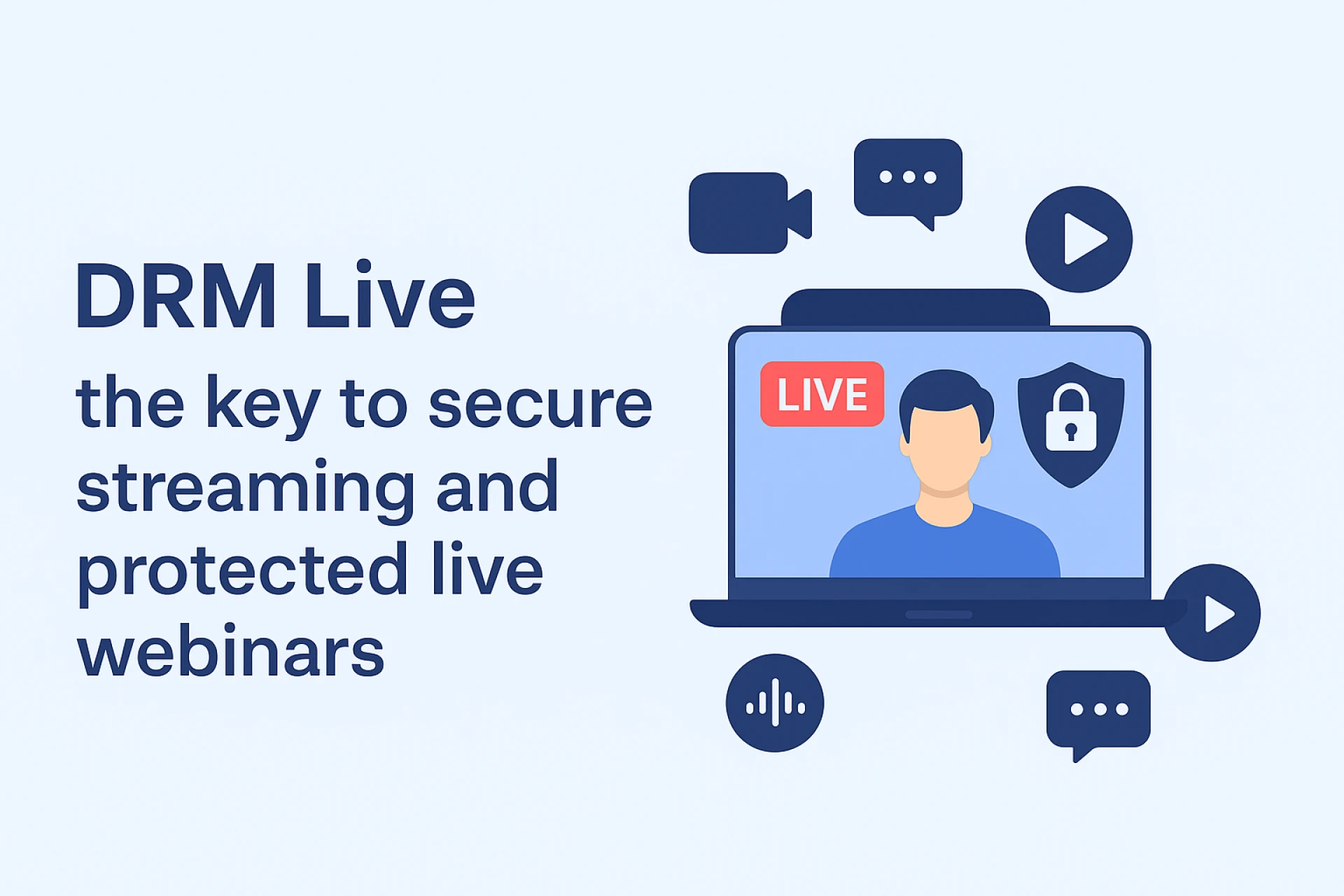 DRM Live

the key to secure streaming and protected live webinars

LIVE